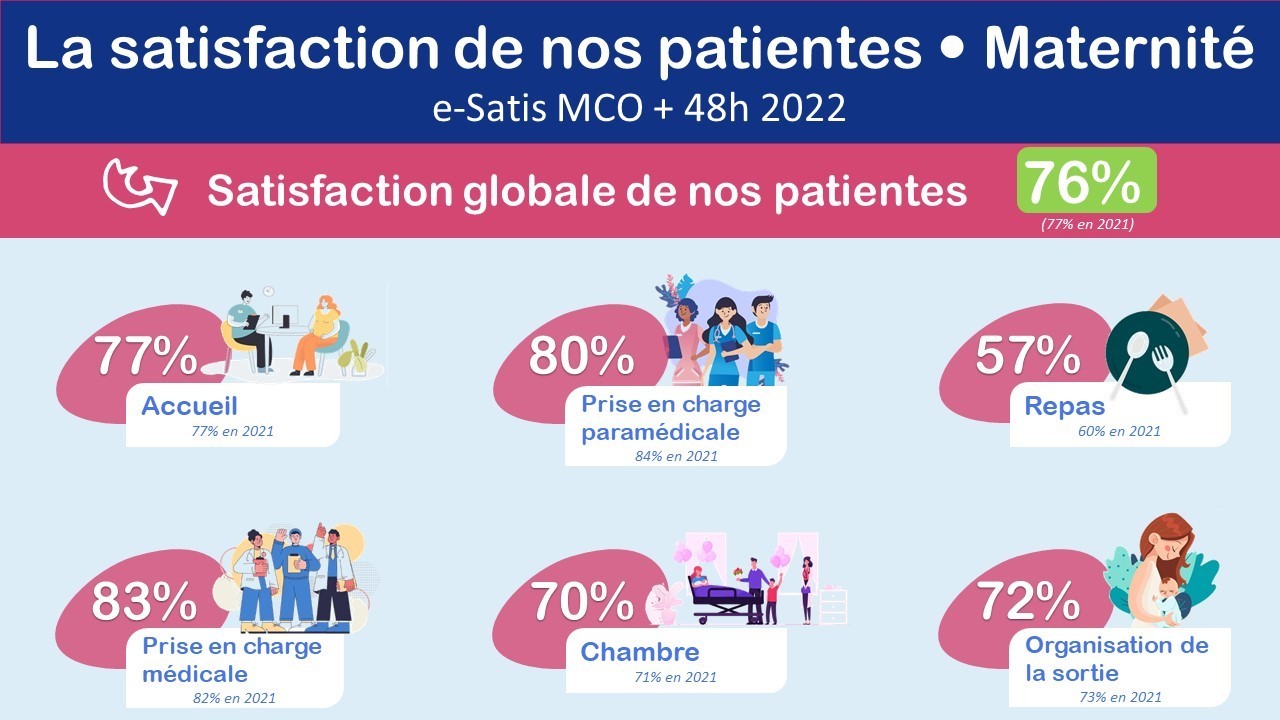 La satisfaction de nos patientes • Maternité

e-Satis MCO + 48h 2022

Satisfaction globale de nos patientes 76%
(77% en 2021)

77%
Accueil
77% en 2021

80%
Prise en charge paramédicale
84% en 2021

57%
Repas
60% en 2021

83%
Prise en charge médicale
82% en 2021

70%
Chambre
71% en 2021

72%
Organisation de la sortie
73% en 2021